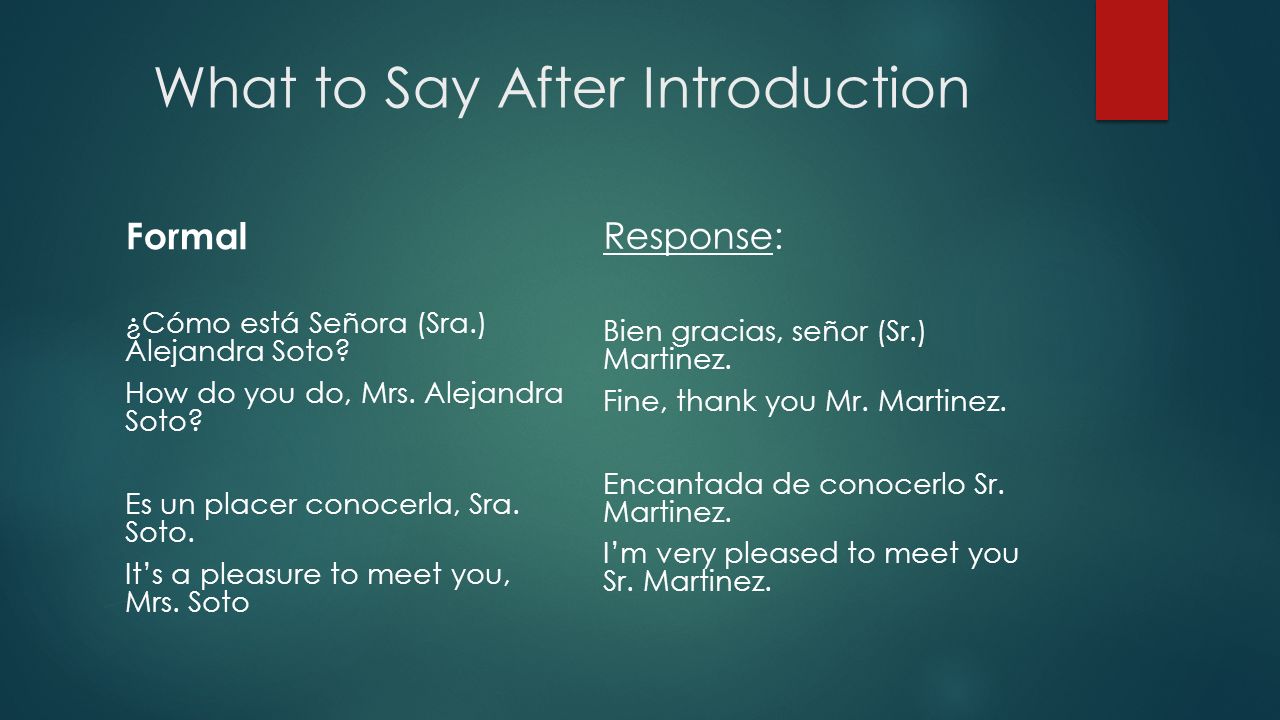 What to Say After Introduction

Formal

¿Cómo está Señora (Sra.) Alejandra Soto?

How do you do, Mrs. Alejandra Soto?

Es un placer conocerla, Sra. Soto.

It's a pleasure to meet you, Mrs. Soto

Response:

Bien gracias, señor (Sr.) Martinez.

Fine, thank you Mr. Martinez.

Encantada de conocerlo Sr. Martinez.

I'm very pleased to meet you Sr. Martinez.